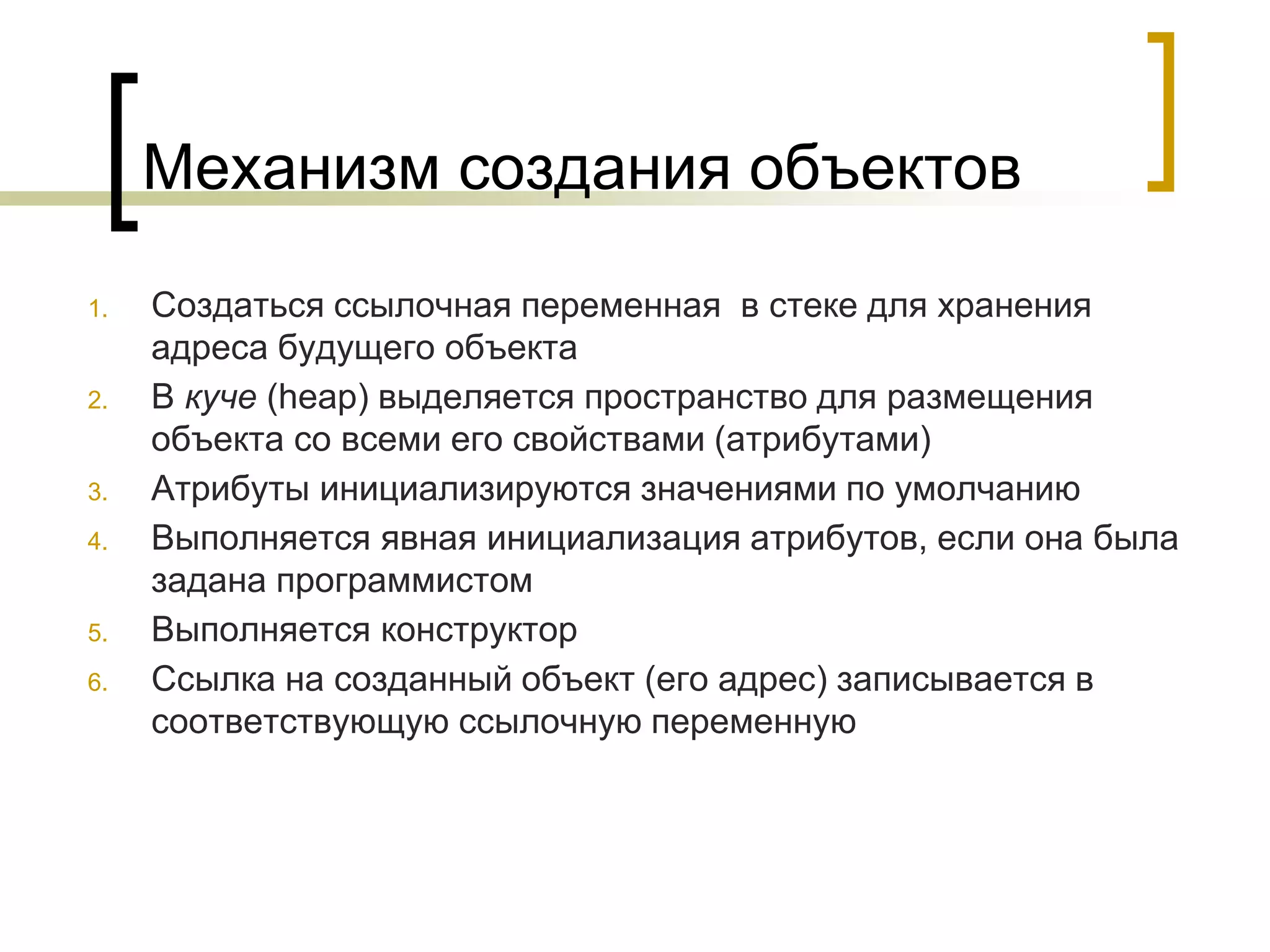 Механизм создания объектов

1. Создаться ссылочная переменная в стеке для хранения адреса будущего объекта
2. В куче (heap) выделяется пространство для размещения объекта со всеми его свойствами (атрибутами)
3. Атрибуты инициализируются значениями по умолчанию
4. Выполняется явная инициализация атрибутов, если она была задана программистом
5. Выполняется конструктор
6. Ссылка на созданный объект (его адрес) записывается в соответствующую ссылочную переменную